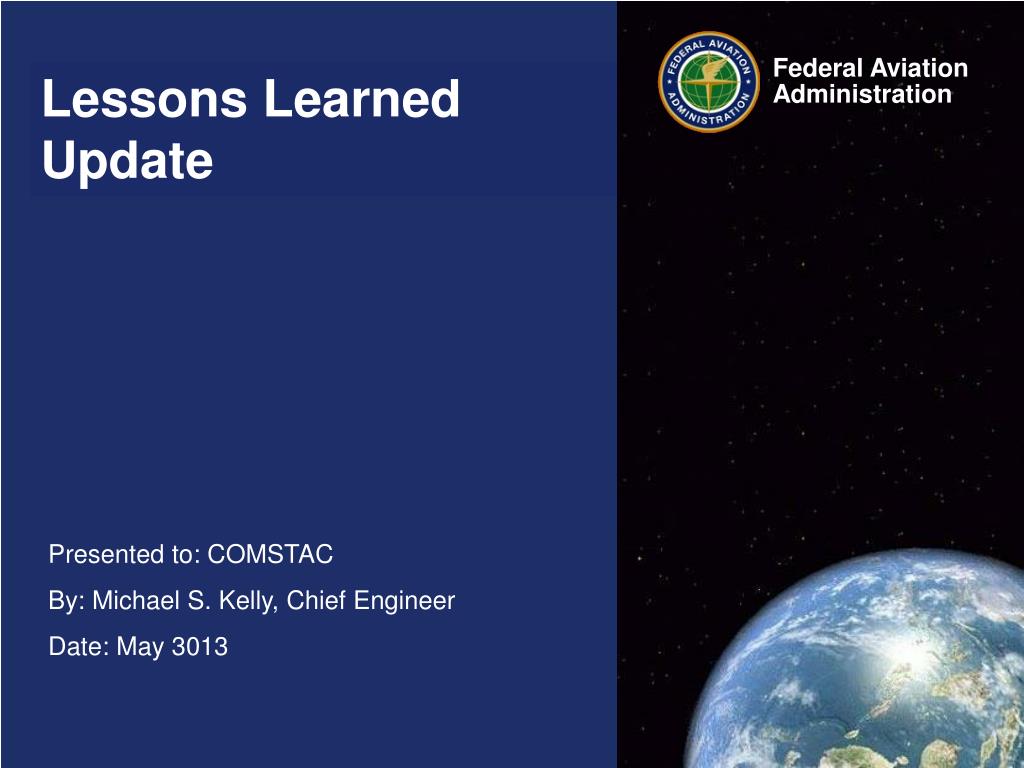 Lessons Learned Update

FEDERAL AVIATION ADMINISTRATION

Federal Aviation Administration

Presented to: COMSTAC

By: Michael S. Kelly, Chief Engineer

Date: May 3013